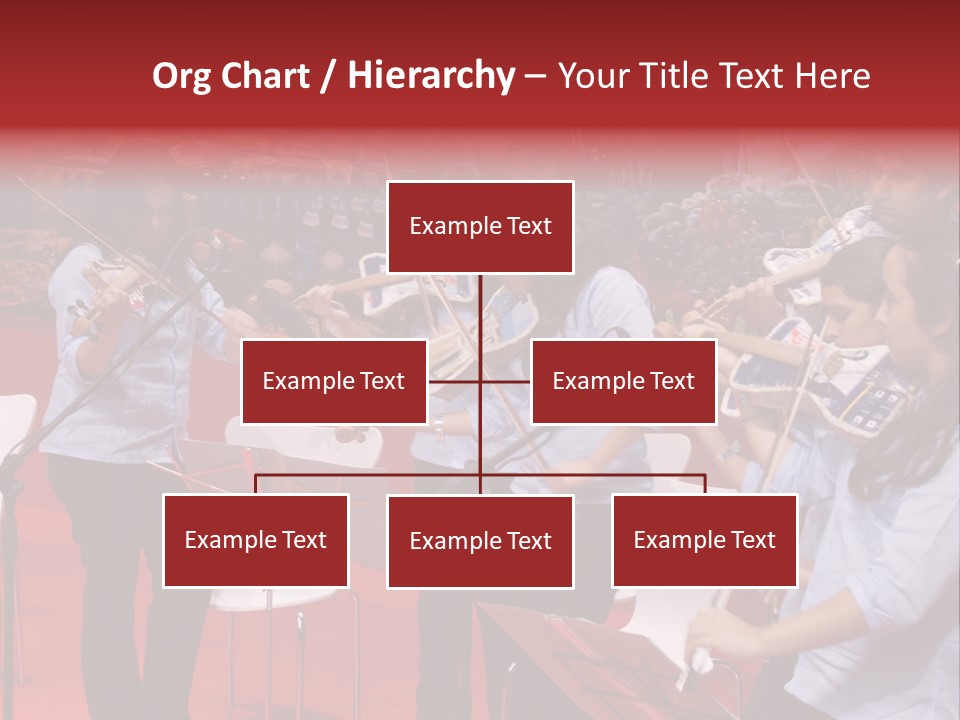 Org Chart / Hierarchy – Your Title Text Here

Example Text

Example Text

Example Text

Example Text

Example Text

Example Text